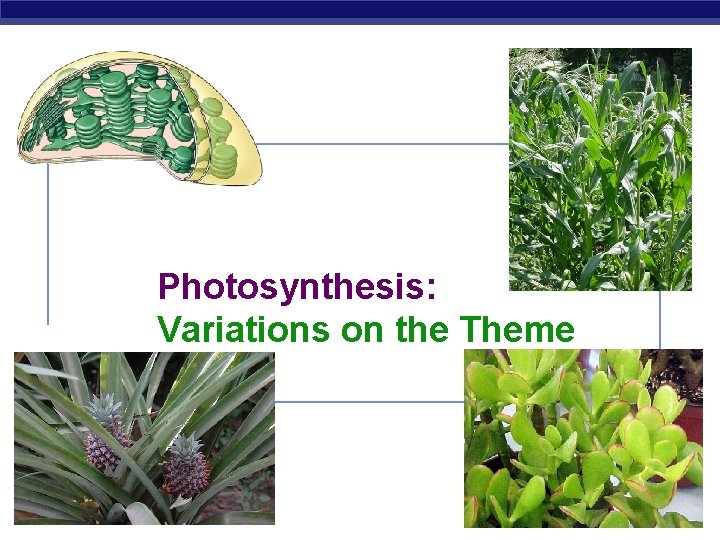 Photosynthesis:
Variations on the Theme